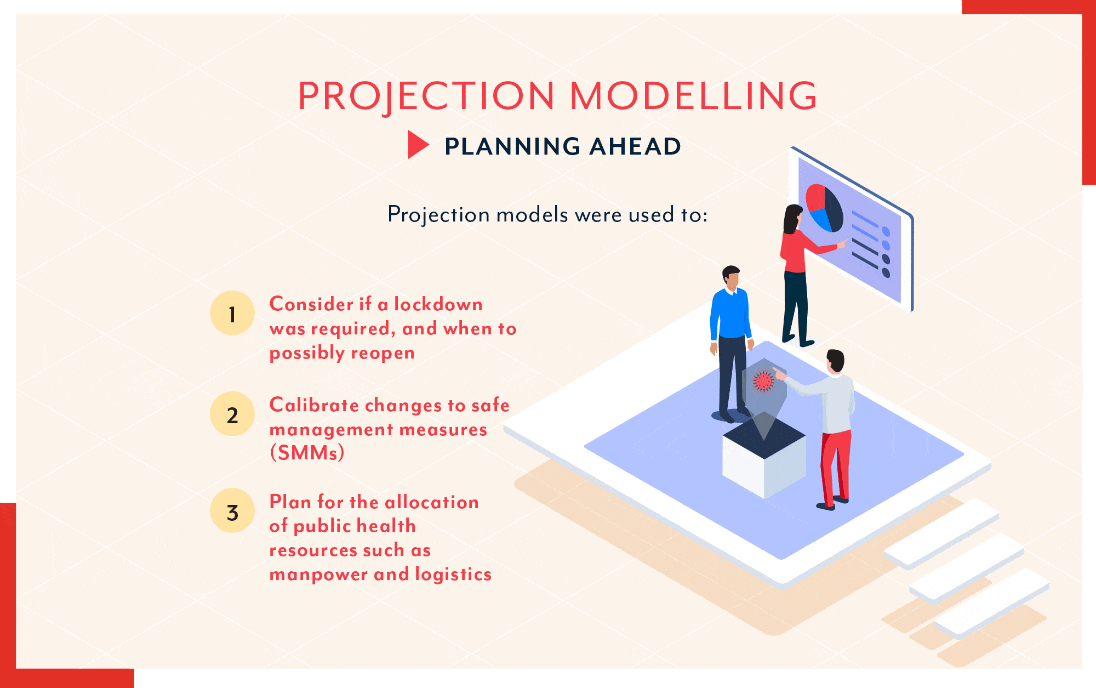 PROJECTION MODELLING

PLANNING AHEAD

Projection models were used to:

1 Consider if a lockdown was required, and when to possibly reopen

2 Calibrate changes to safe management measures (SMMs)

3 Plan for the allocation of public health resources such as manpower and logistics